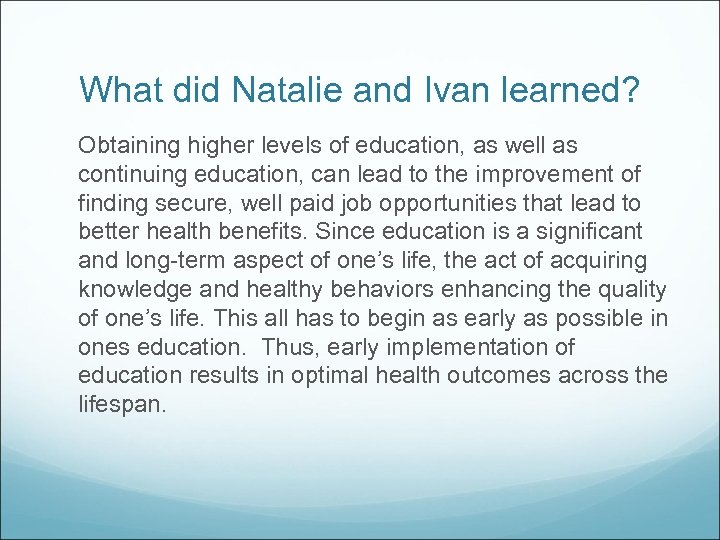 What did Natalie and Ivan learned?

Obtaining higher levels of education, as well as continuing education, can lead to the improvement of finding secure, well paid job opportunities that lead to better health benefits. Since education is a significant and long-term aspect of one’s life, the act of acquiring knowledge and healthy behaviors enhancing the quality of one’s life. This all has to begin as early as possible in ones education.  Thus, early implementation of education results in optimal health outcomes across the lifespan.